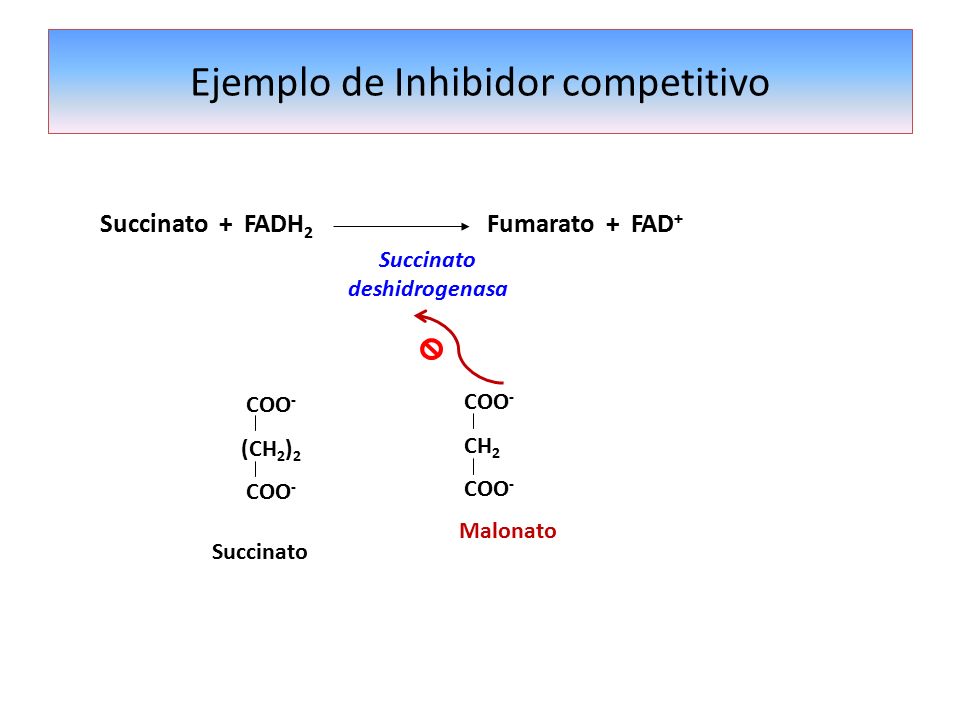 Ejemplo de Inhibidor competitivo

Succinato + $FADH_2$ $\longrightarrow$ Fumarato + $FAD^+$

Succinato deshidrogenasa

$COO^-$
$(CH_2)_2$
$COO^-$

Succinato

$COO^-$
$CH_2$
$COO^-$

Malonato